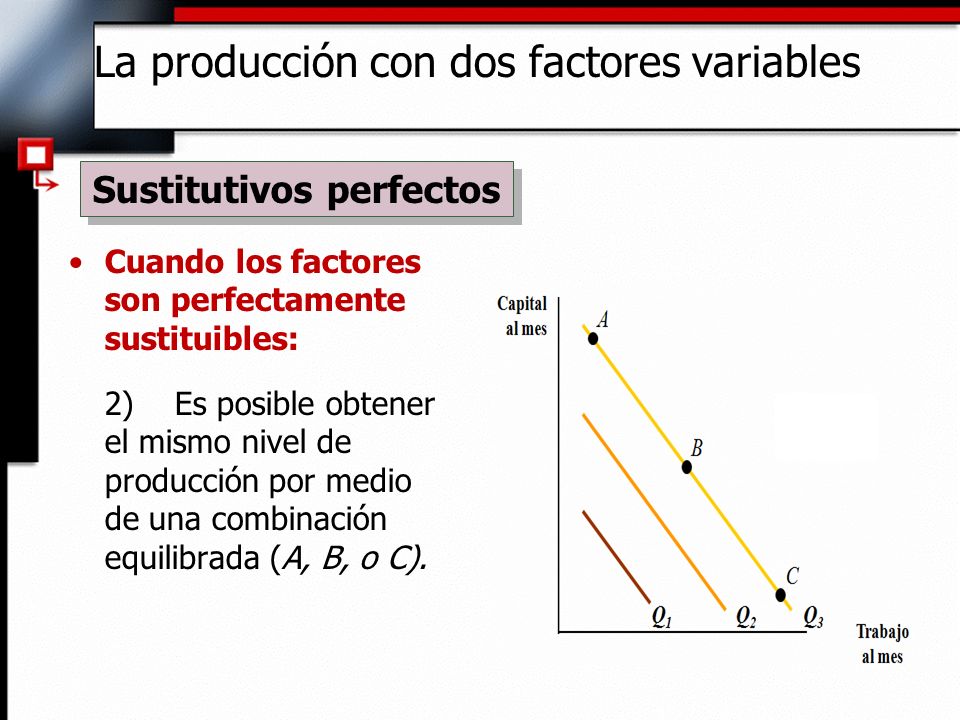 La producción con dos factores variables

Sustitutivos perfectos

• Cuando los factores son perfectamente sustituibles:

2) Es posible obtener el mismo nivel de producción por medio de una combinación equilibrada (A, B, o C).

Capital al mes

A

B

C

$Q_1$

$Q_2$

$Q_3$

Trabajo al mes